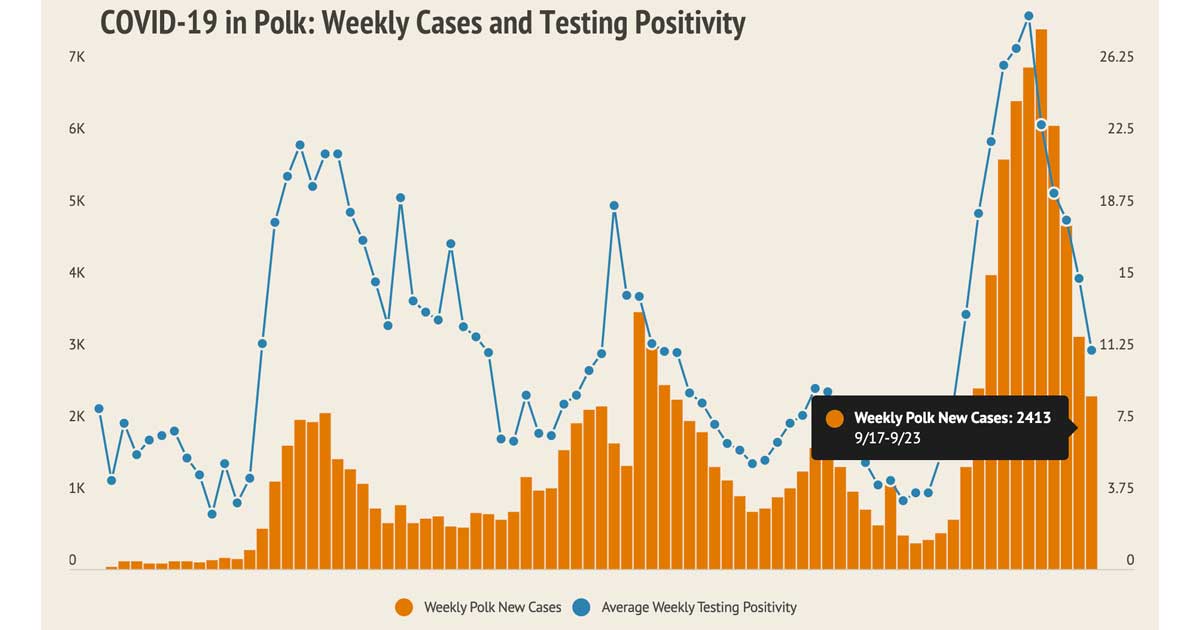 COVID-19 in Polk: Weekly Cases and Testing Positivity

7K
6K
5K
4K
3K
2K
1K
0

26.25
22.5
18.75
15
11.25
7.5
3.75
0

Weekly Polk New Cases: 2413
9/17-9/23

Weekly Polk New Cases
Average Weekly Testing Positivity